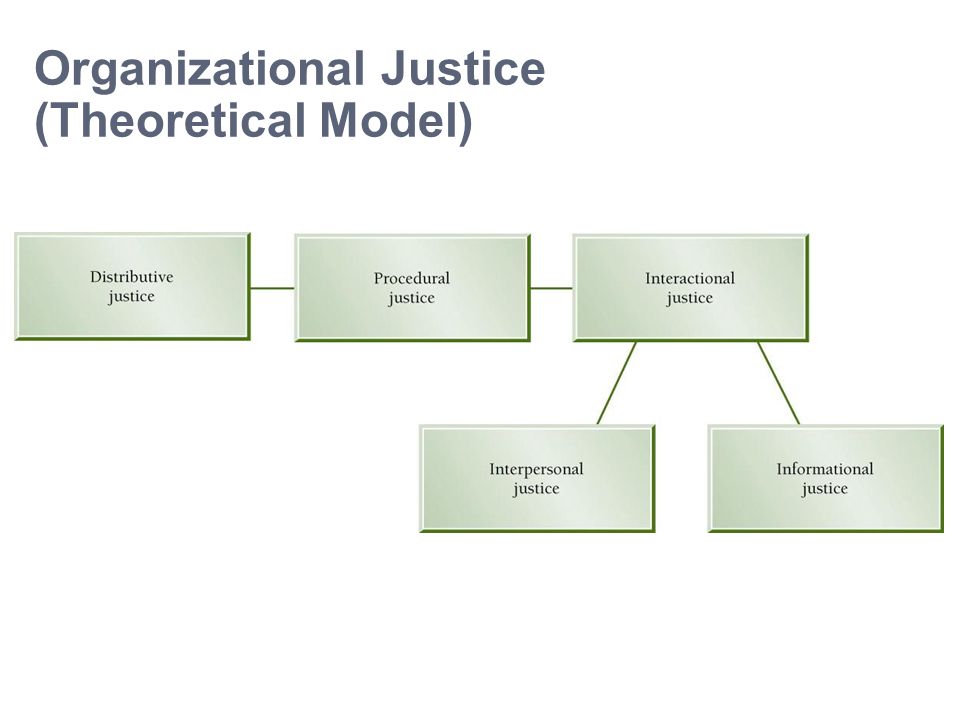 Organizational Justice (Theoretical Model)

Distributive justice

Procedural justice

Interactional justice

Interpersonal justice

Informational justice